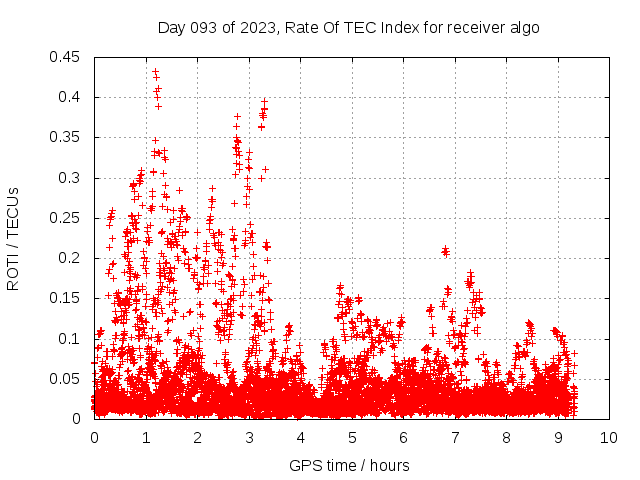 Day 093 of 2023, Rate Of TEC Index for receiver algo

ROTI / TECUs

0.45
0.4
0.35
0.3
0.25
0.2
0.15
0.1
0.05
0

0 1 2 3 4 5 6 7 8 9 10

GPS time / hours